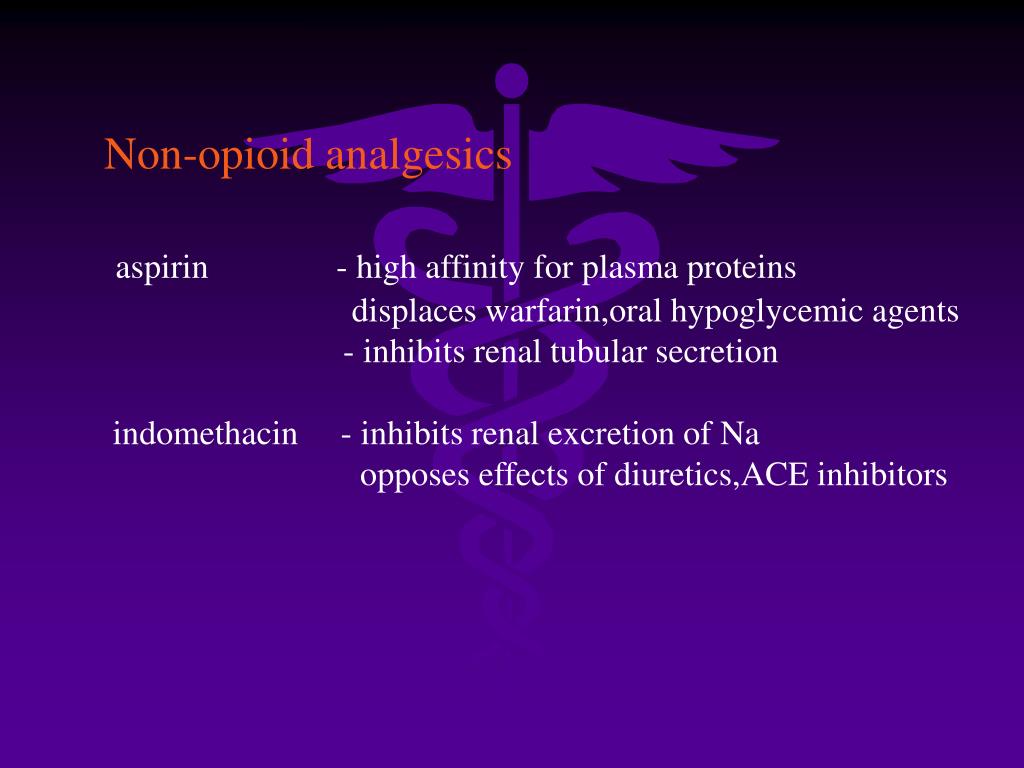 Non-opioid analgesics

aspirin - high affinity for plasma proteins
displaces warfarin,oral hypoglycemic agents
- inhibits renal tubular secretion

indomethacin - inhibits renal excretion of Na
opposes effects of diuretics,ACE inhibitors